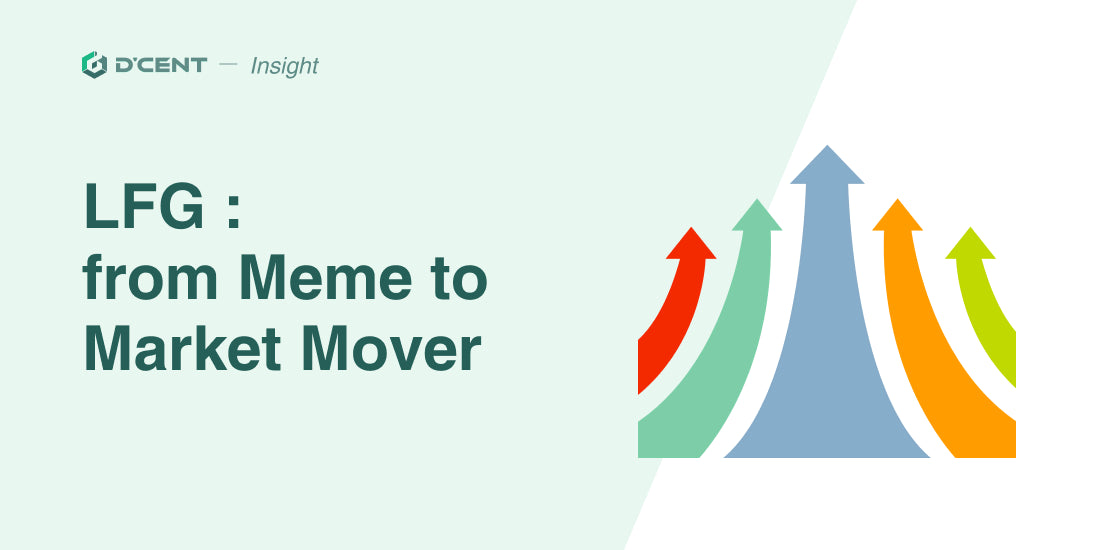 D'CENT — Insight

LFG : from Meme to Market Mover